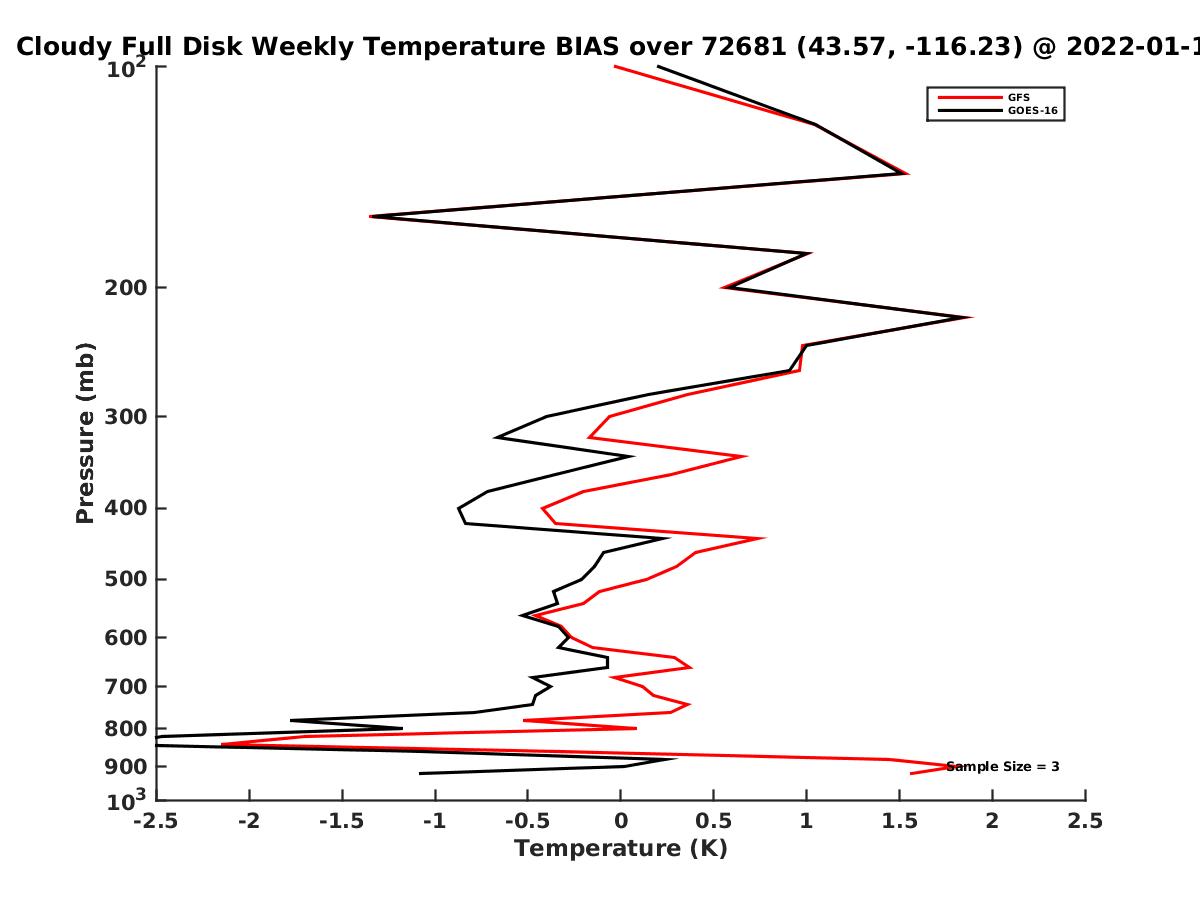 Cloudy Full Disk Weekly Temperature BIAS over 72681 (43.57, -116.23) @ 2022-01-1

GFS
GOES-16

Pressure (mb)

$10^2$
200
300
400
500
600
700
800
900
$10^3$

Sample Size = 3

-2.5
-2
-1.5
-1
-0.5
0
0.5
1
1.5
2
2.5

Temperature (K)